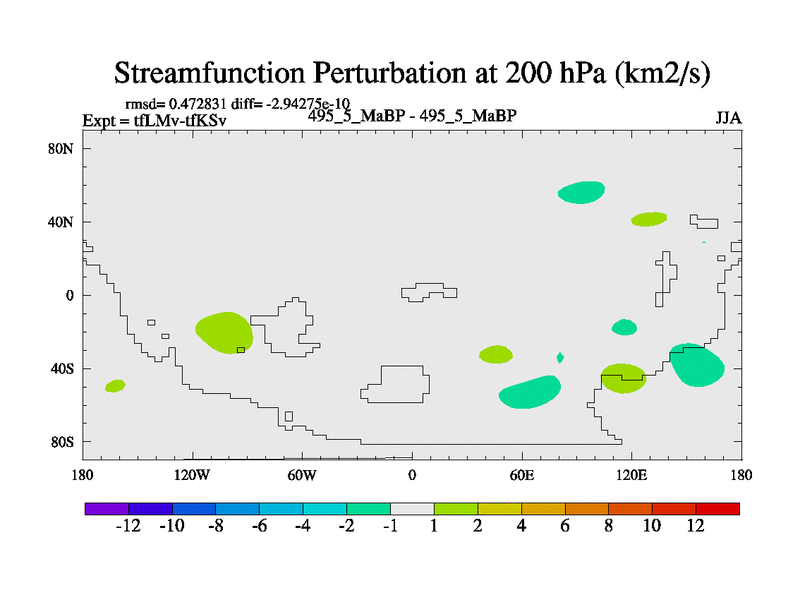 Streamfunction Perturbation at 200 hPa (km2/s)

rmsd= 0.472831 diff= -2.94275e-10
Expt = tfLMv-tfKSv
495_5_MaBP - 495_5_MaBP
JJA

80N
40N
0
40S
80S

180
120W
60W
0
60E
120E
180

-12 -10 -8 -6 -4 -2 -1 1 2 4 6 8 10 12